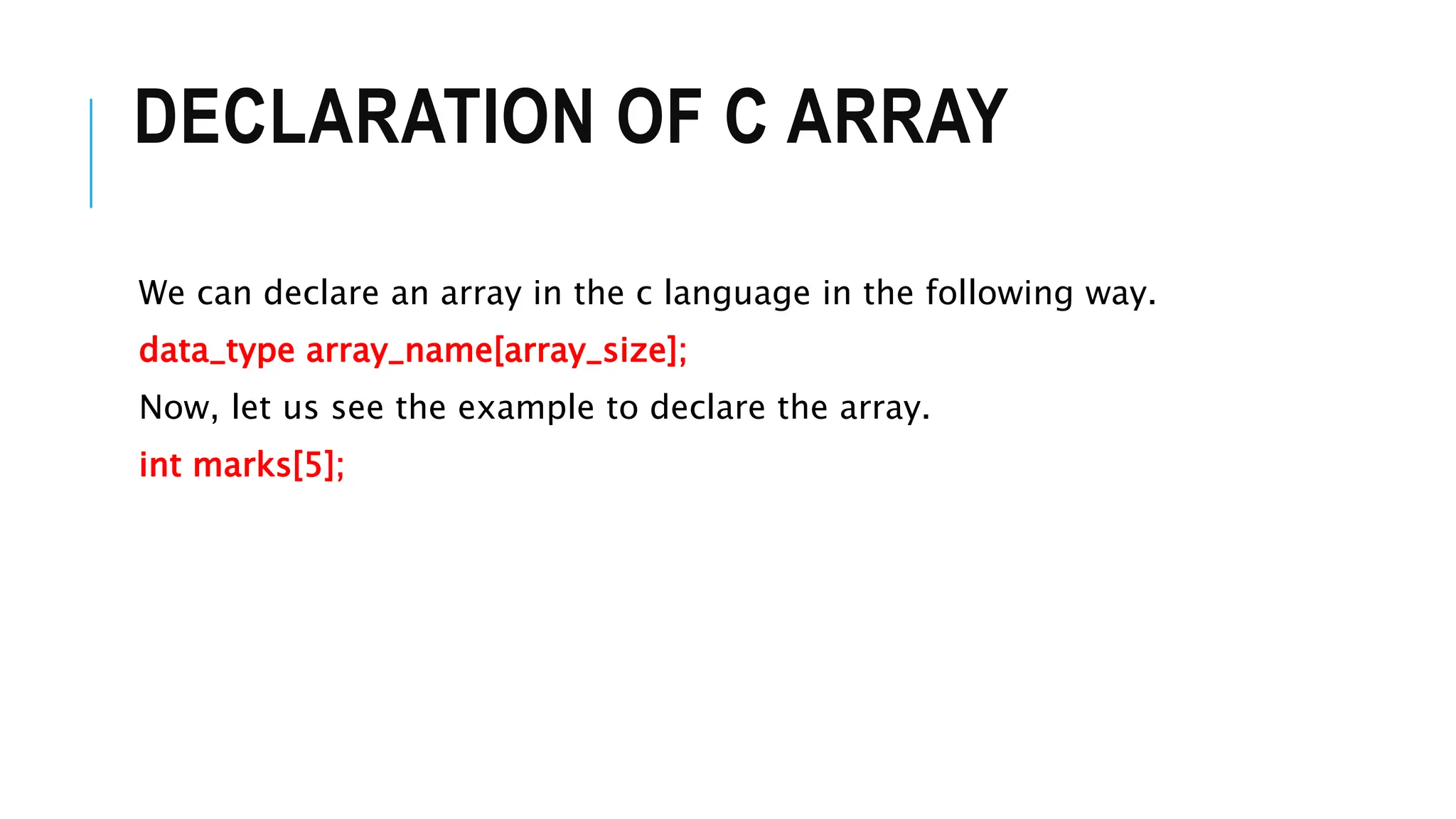 DECLARATION OF C ARRAY

We can declare an array in the c language in the following way.

data_type array_name[array_size];

Now, let us see the example to declare the array.

int marks[5];